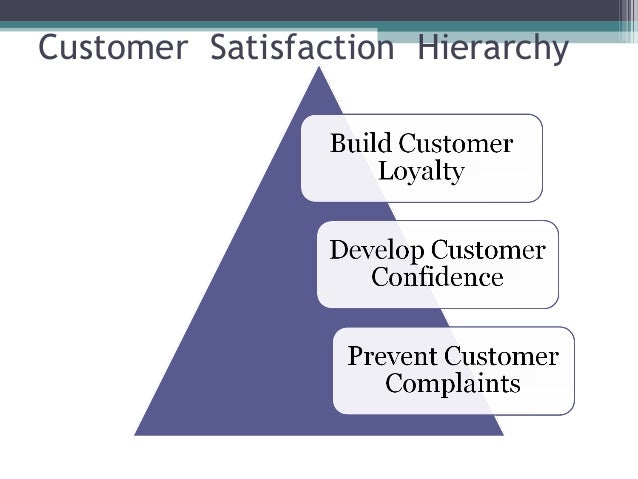 Customer Satisfaction Hierarchy

Build Customer Loyalty

Develop Customer Confidence

Prevent Customer Complaints